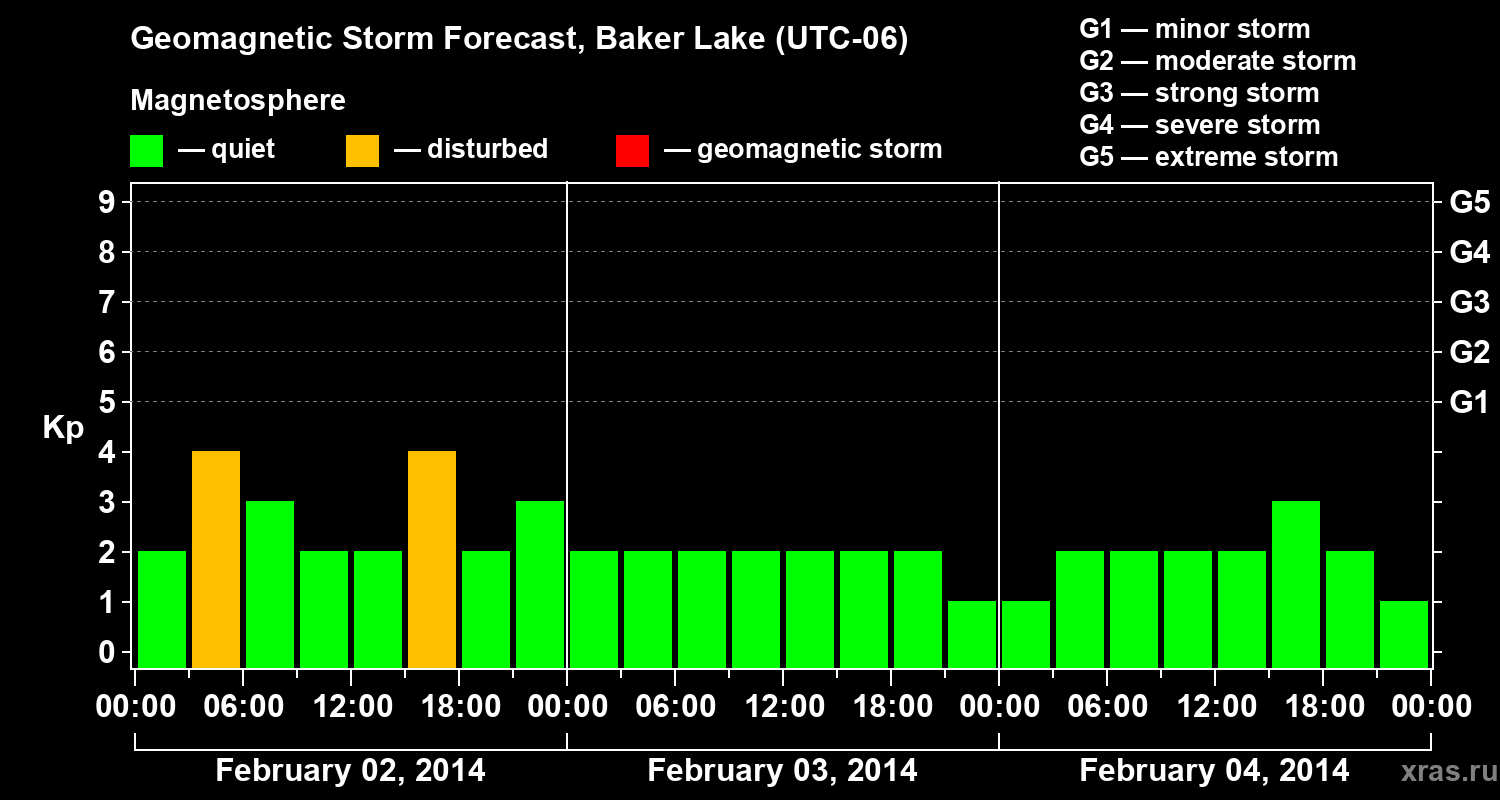 Geomagnetic Storm Forecast, Baker Lake (UTC-06)

Magnetosphere

— quiet — disturbed — geomagnetic storm

G1 — minor storm
G2 — moderate storm
G3 — strong storm
G4 — severe storm
G5 — extreme storm

Kp

9
8
7
6
5
4
3
2
1
0

G5
G4
G3
G2
G1

00:00 06:00 12:00 18:00 00:00 06:00 12:00 18:00 00:00 06:00 12:00 18:00 00:00

February 02, 2014
February 03, 2014
February 04, 2014

xras.ru